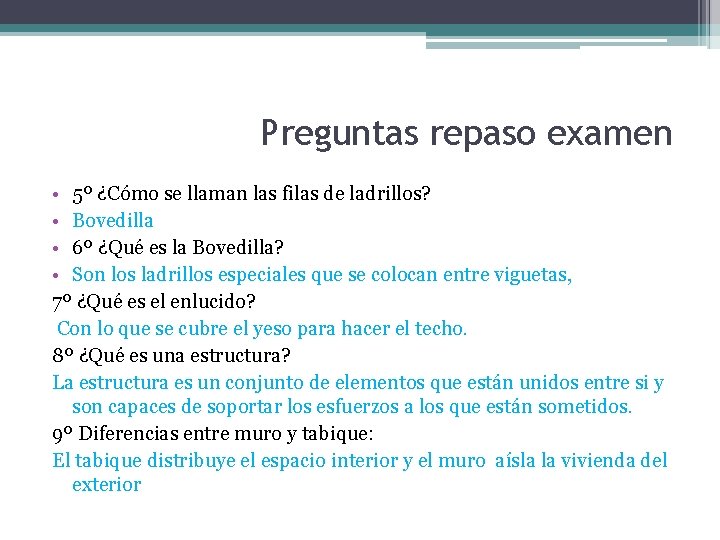 Preguntas repaso examen

• 5º ¿Cómo se llaman las filas de ladrillos?
• Bovedilla
• 6º ¿Qué es la Bovedilla?
• Son los ladrillos especiales que se colocan entre viguetas,

7º ¿Qué es el enlucido?

Con lo que se cubre el yeso para hacer el techo.

8º ¿Qué es una estructura?

La estructura es un conjunto de elementos que están unidos entre si y son capaces de soportar los esfuerzos a los que están sometidos.

9º Diferencias entre muro y tabique:

El tabique distribuye el espacio interior y el muro aísla la vivienda del exterior